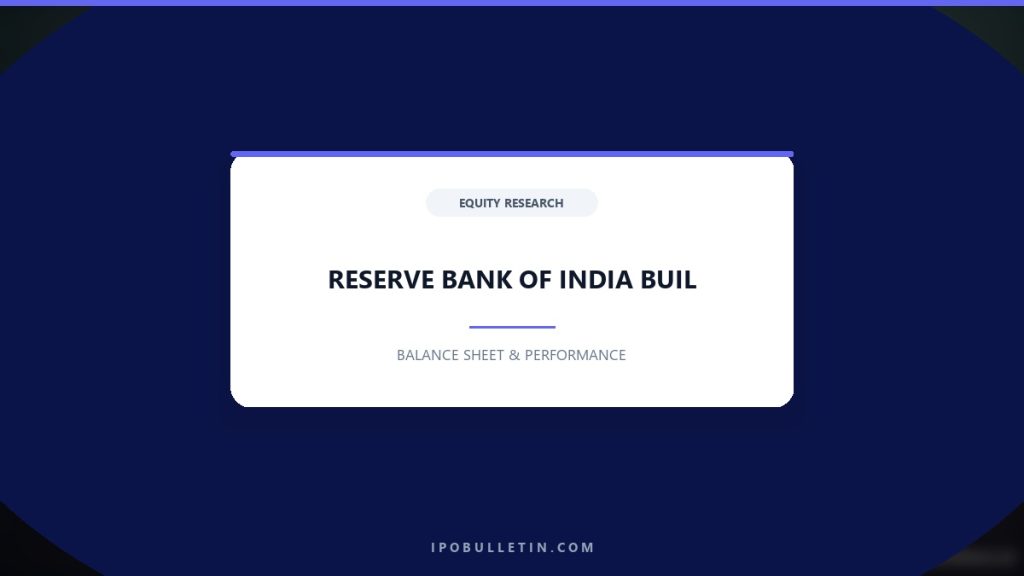 EQUITY RESEARCH

RESERVE BANK OF INDIA BUIL

BALANCE SHEET & PERFORMANCE

IPOBULLETIN.COM